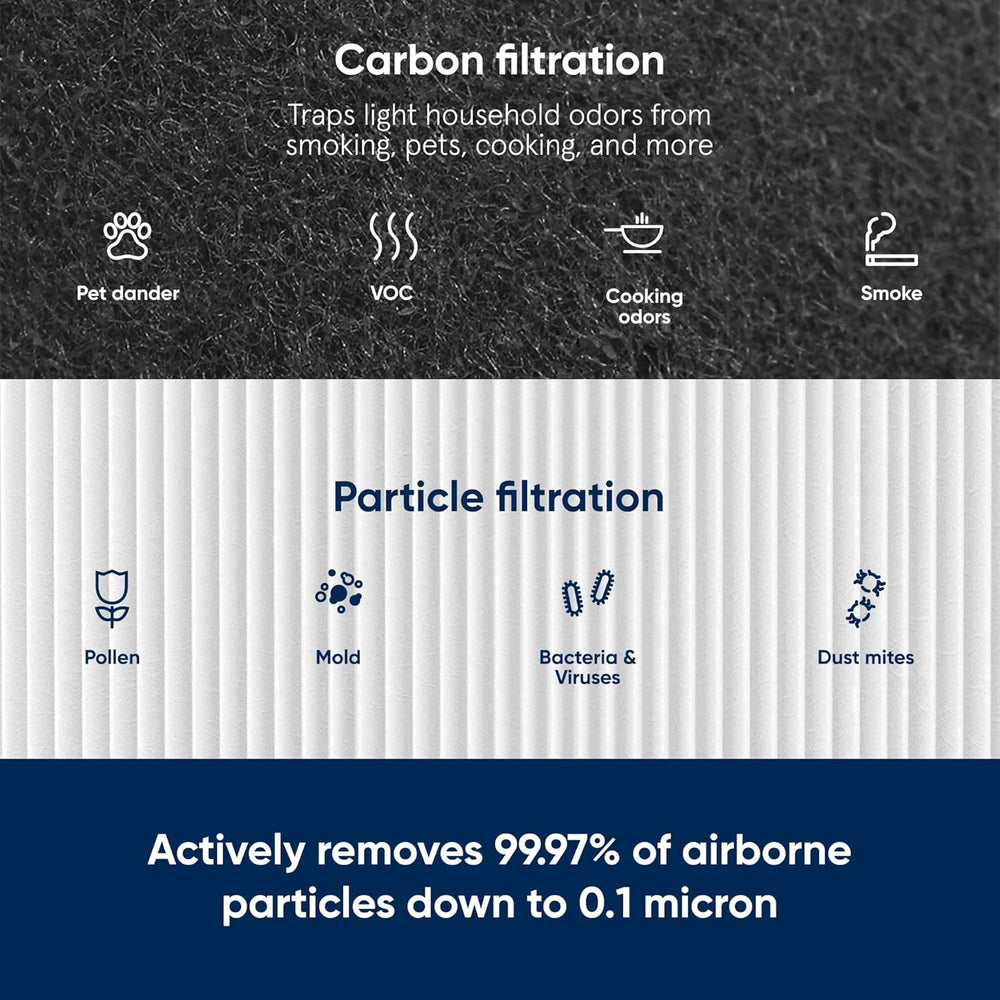 Carbon filtration

Traps light household odors from smoking, pets, cooking, and more

Pet dander

VOC

Cooking odors

Smoke

Particle filtration

Pollen

Mold

Bacteria & Viruses

Dust mites

Actively removes 99.97% of airborne particles down to 0.1 micron